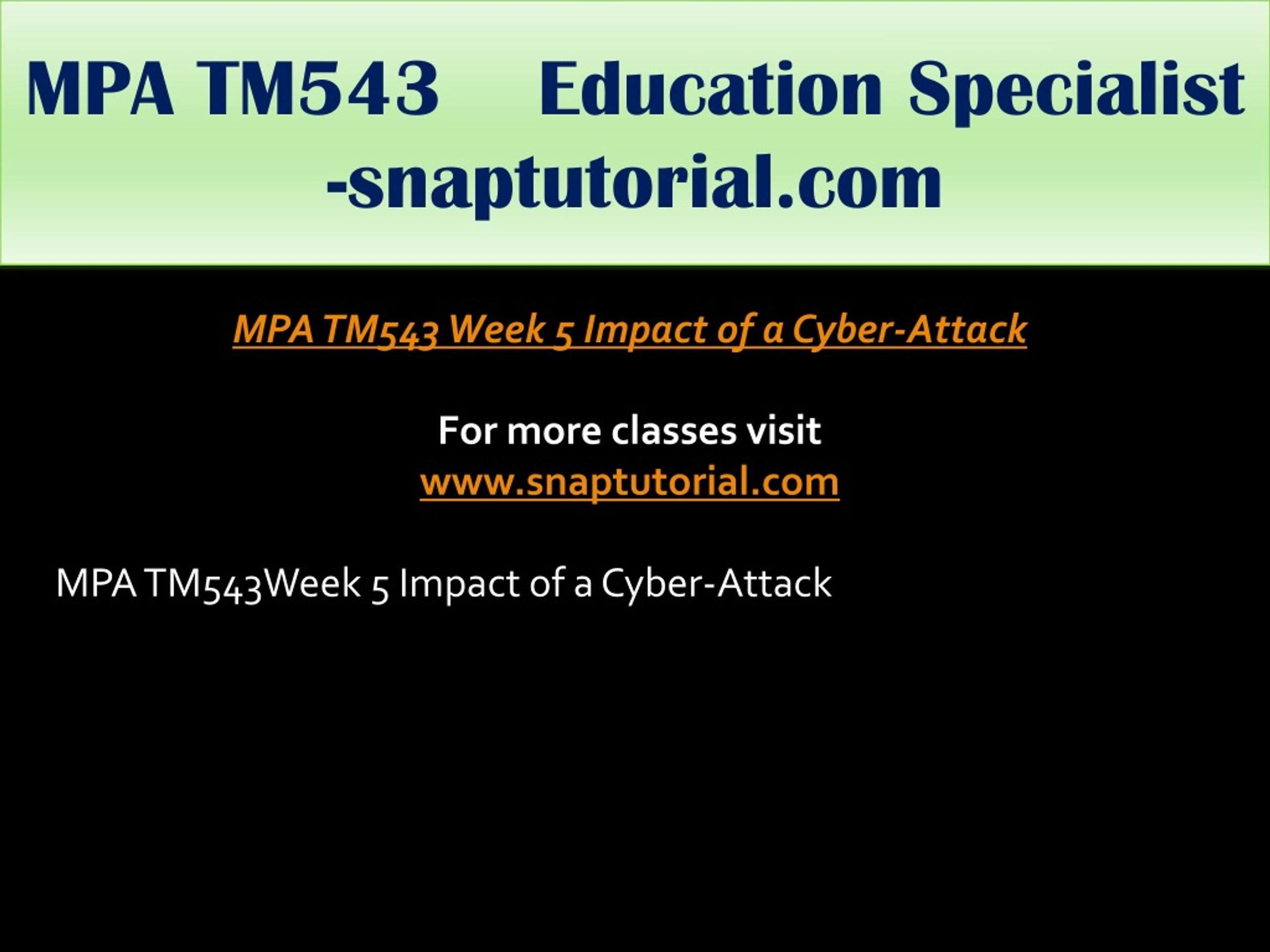 MPA TM543 Education Specialist -snaptutorial.com

MPA TM543 Week 5 Impact of a Cyber-Attack

For more classes visit
www.snaptutorial.com

MPA TM543Week 5 Impact of a Cyber-Attack